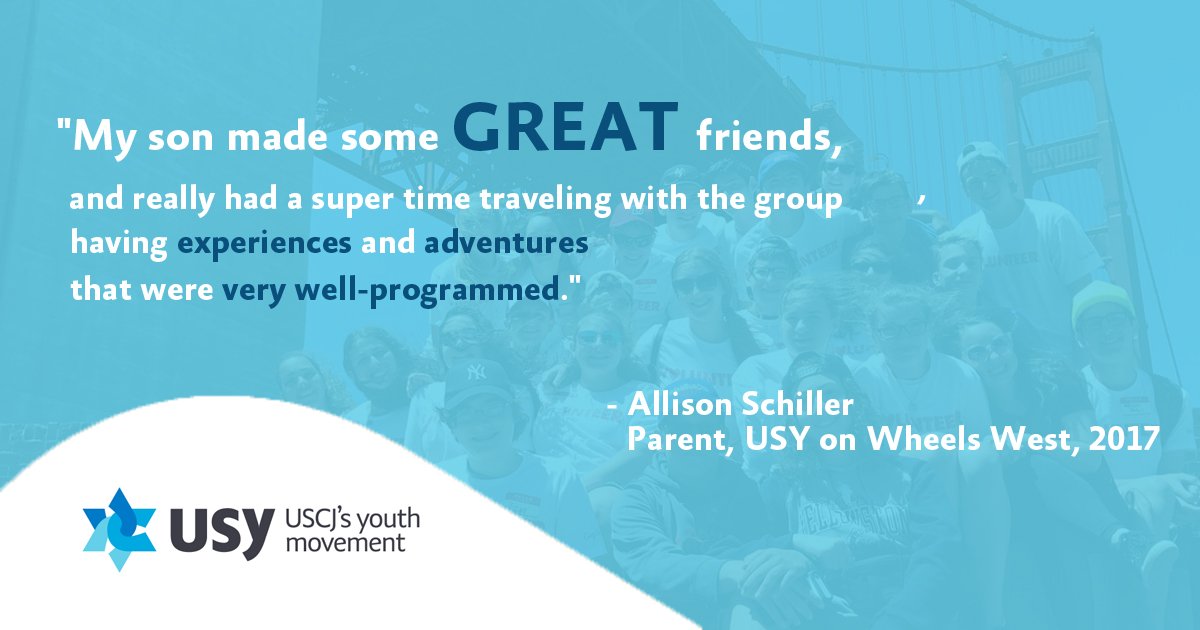 "My son made some GREAT friends, and really had a super time traveling with the group , having experiences and adventures that were very well-programmed."

- Allison Schiller
Parent, USY on Wheels West, 2017

USY USCJ's youth movement